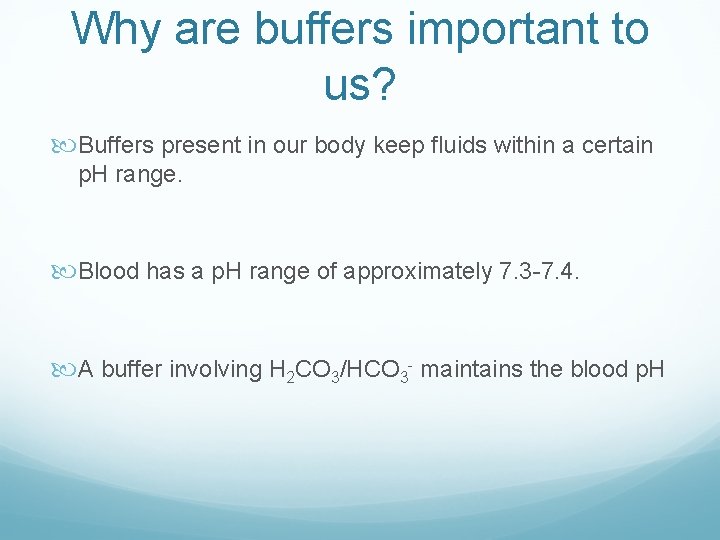 Why are buffers important to us?

Buffers present in our body keep fluids within a certain pH range.

Blood has a pH range of approximately 7.3-7.4.

A buffer involving $H_2CO_3/HCO_3^-$ maintains the blood pH